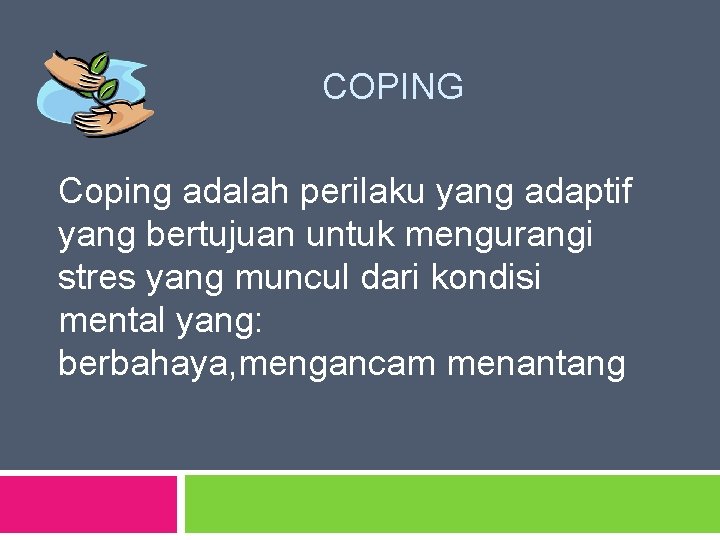 COPING

Coping adalah perilaku yang adaptif yang bertujuan untuk mengurangi stres yang muncul dari kondisi mental yang: berbahaya,mengancam menantang